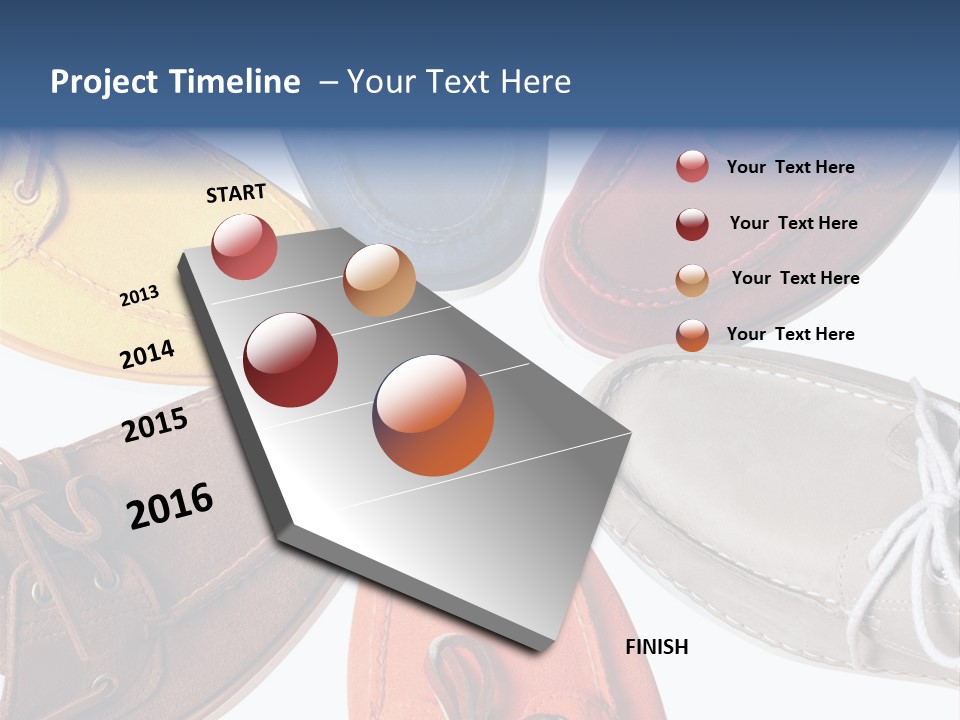 Project Timeline – Your Text Here

START

2013

2014

2015

2016

Your Text Here

Your Text Here

Your Text Here

Your Text Here

FINISH